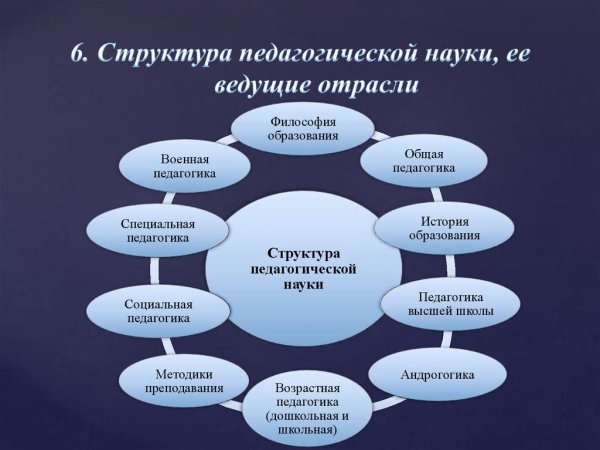 6. Структура педагогической науки, ее ведущие отрасли

Структура педагогической науки

Философия образования

Общая педагогика

История образования

Педагогика высшей школы

Андрогогика

Возрастная педагогика (дошкольная и школьная)

Методики преподавания

Социальная педагогика

Специальная педагогика

Военная педагогика